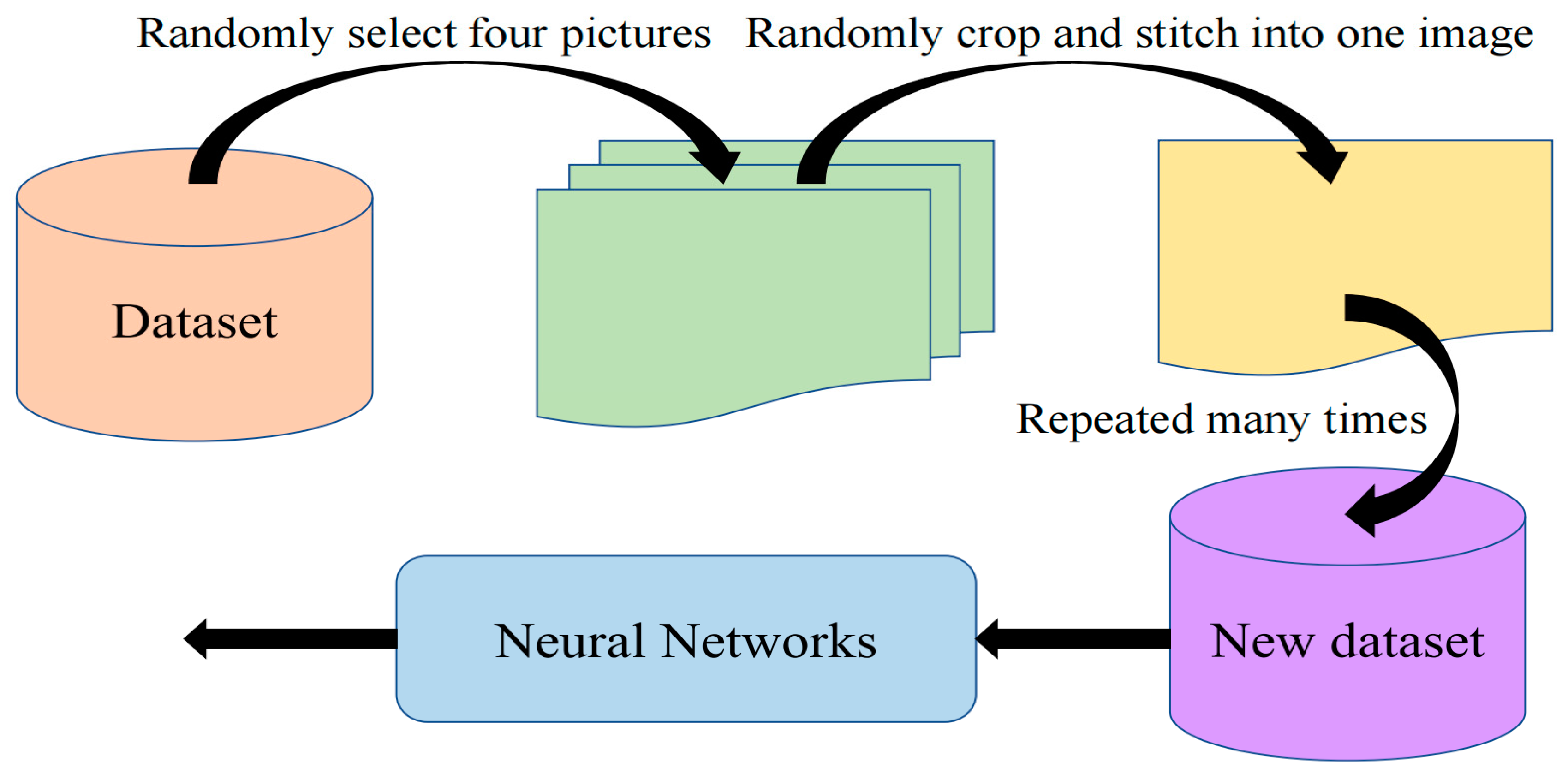 Randomly select four pictures

Randomly crop and stitch into one image

Dataset

Repeated many times

New dataset

Neural Networks